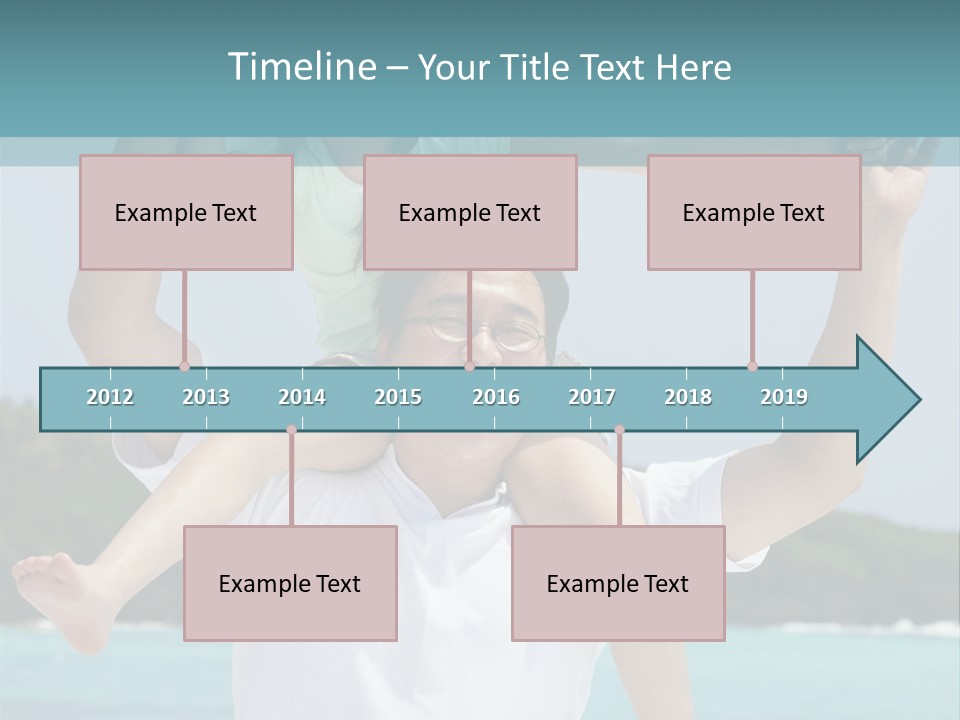 Timeline – Your Title Text Here

Example Text

Example Text

Example Text

2012 2013 2014 2015 2016 2017 2018 2019

Example Text

Example Text